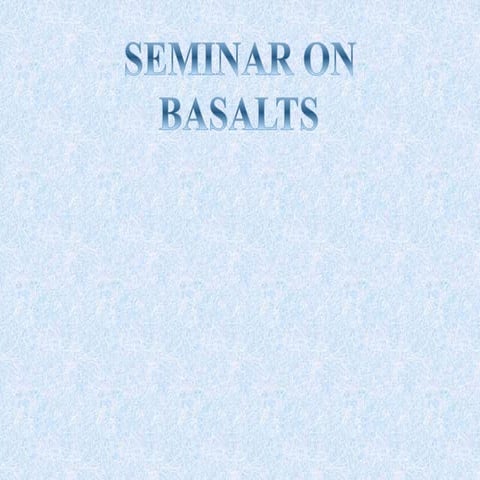 SEMINAR ON
BASALTS